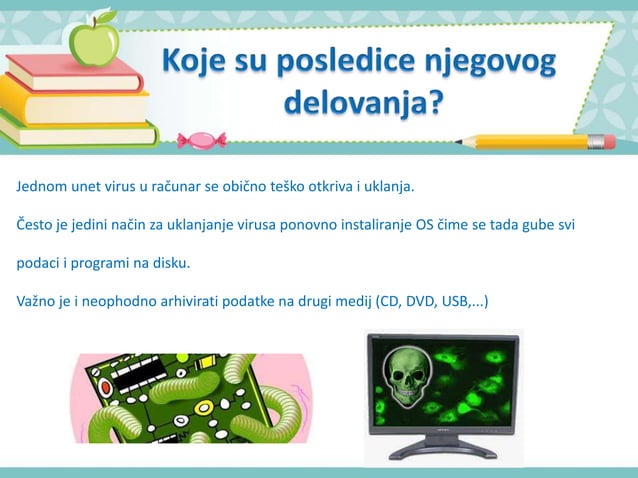 Koje su posledice njegovog delovanja?

Jednom unet virus u računar se obično teško otkriva i uklanja.

Često je jedini način za uklanjanje virusa ponovno instaliranje OS čime se tada gube svi podaci i programi na disku.

Važno je i neophodno arhivirati podatke na drugi medij (CD, DVD, USB,...)